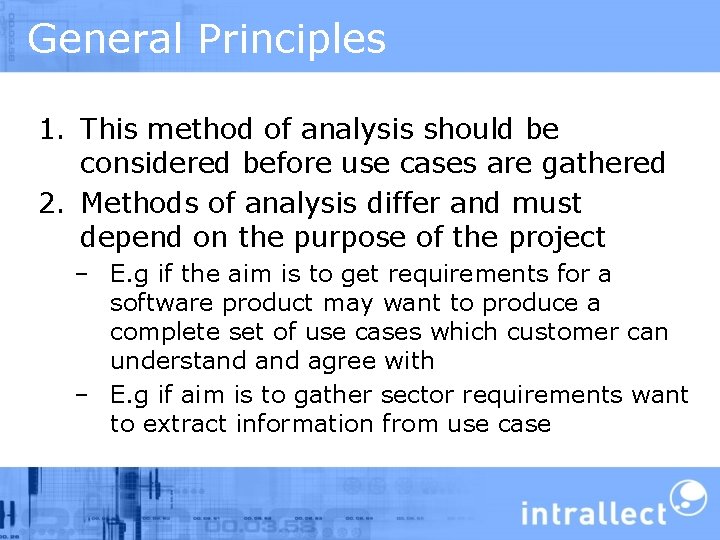 General Principles

1. This method of analysis should be considered before use cases are gathered
2. Methods of analysis differ and must depend on the purpose of the project
– E.g if the aim is to get requirements for a software product may want to produce a complete set of use cases which customer can understand and agree with
– E.g if aim is to gather sector requirements want to extract information from use case

intrallect